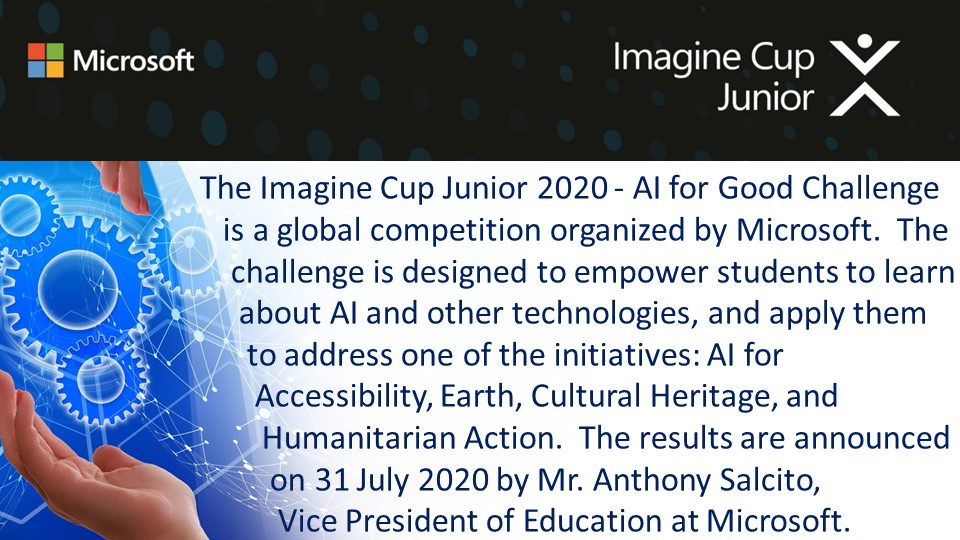 Microsoft

Imagine Cup Junior

The Imagine Cup Junior 2020 - AI for Good Challenge is a global competition organized by Microsoft. The challenge is designed to empower students to learn about AI and other technologies, and apply them to address one of the initiatives: AI for Accessibility, Earth, Cultural Heritage, and Humanitarian Action. The results are announced on 31 July 2020 by Mr. Anthony Salcito, Vice President of Education at Microsoft.